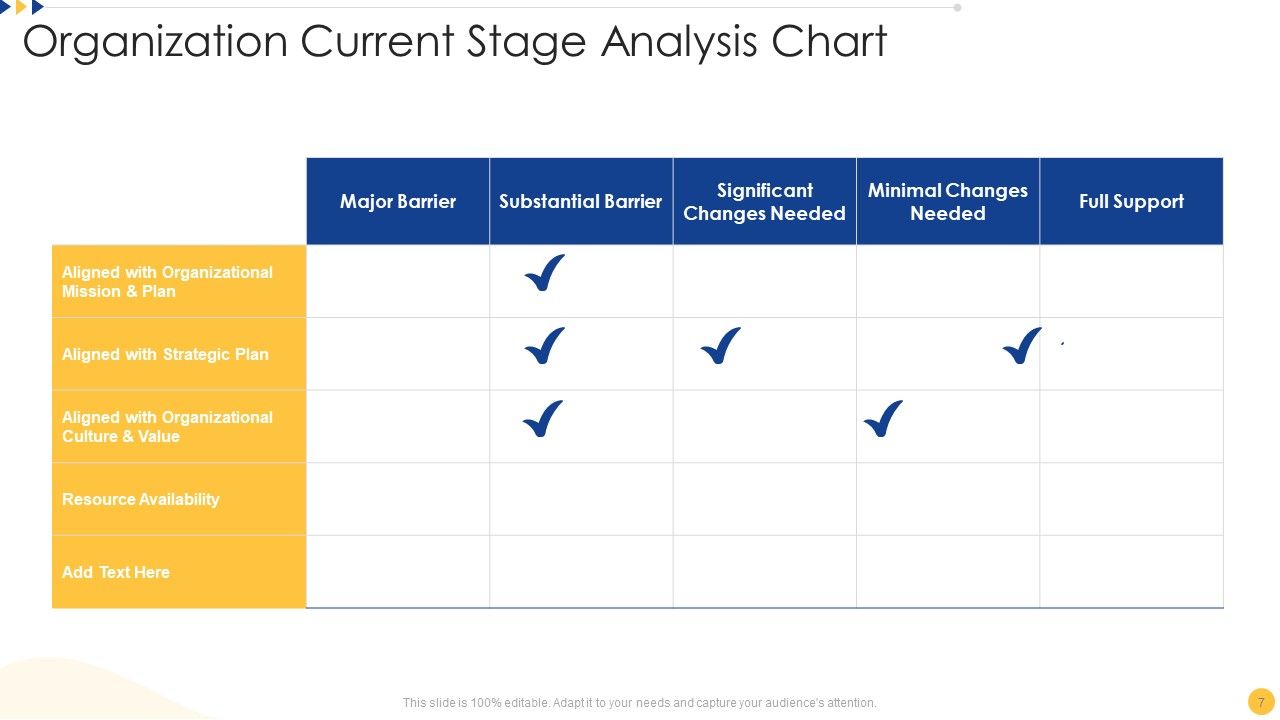 Organization Current Stage Analysis Chart

| | Major Barrier | Substantial Barrier | Significant Changes Needed | Minimal Changes Needed | Full Support |
|---|---|---|---|---|---|
| Aligned with Organizational Mission & Plan | | ✓ | | | |
| Aligned with Strategic Plan | | ✓ | ✓ | ✓ | |
| Aligned with Organizational Culture & Value | | ✓ | | ✓ | |
| Resource Availability | | | | | |
| Add Text Here | | | | | |

This slide is 100% editable. Adapt it to your needs and capture your audience's attention.

7